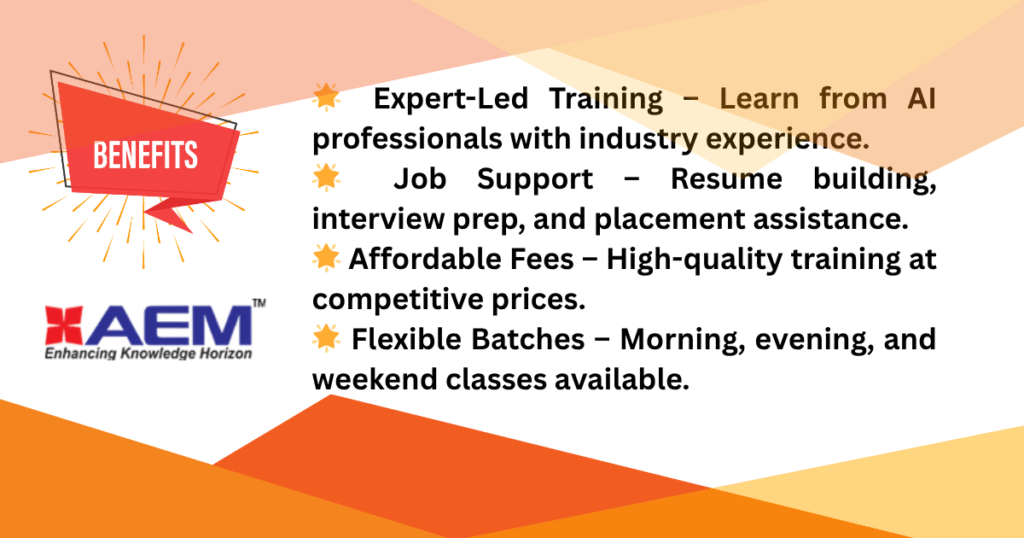 BENEFITS

AEM™
Enhancing Knowledge Horizon

🌟 Expert-Led Training – Learn from AI professionals with industry experience.
🌟 Job Support – Resume building, interview prep, and placement assistance.
🌟 Affordable Fees – High-quality training at competitive prices.
🌟 Flexible Batches – Morning, evening, and weekend classes available.